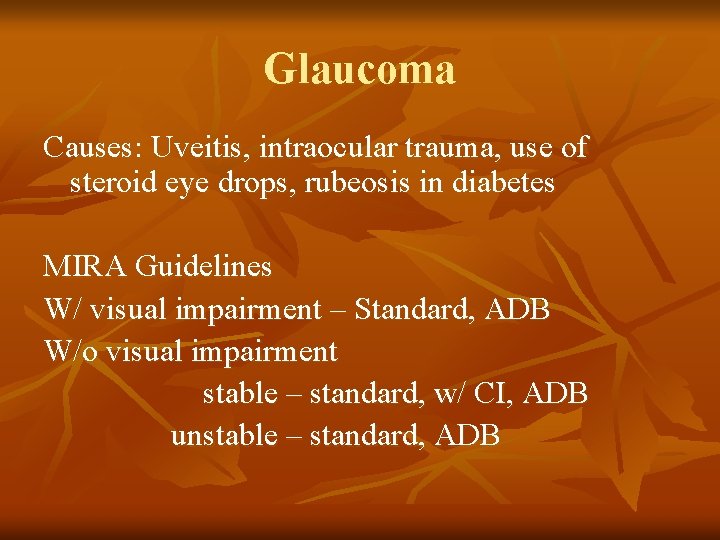 Glaucoma

Causes: Uveitis, intraocular trauma, use of steroid eye drops, rubeosis in diabetes

MIRA Guidelines
W/ visual impairment – Standard, ADB
W/o visual impairment
stable – standard, w/ CI, ADB
unstable – standard, ADB